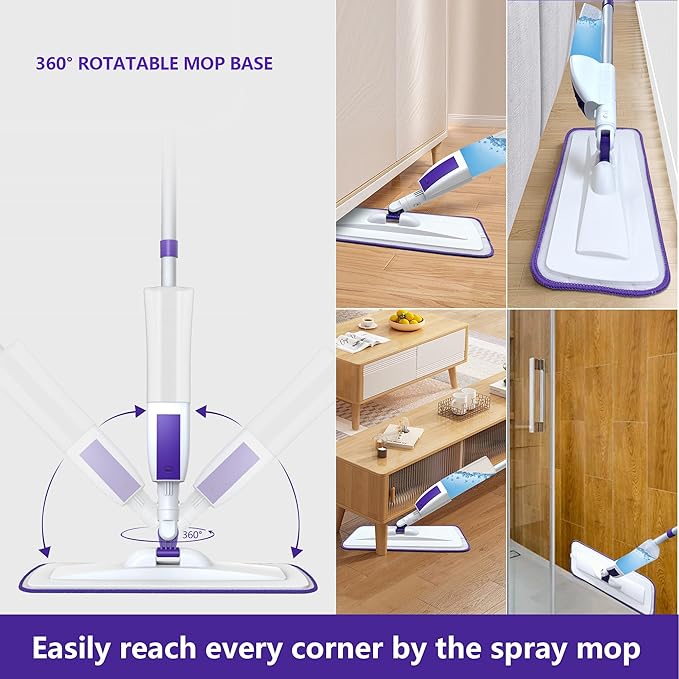 360° ROTATABLE MOP BASE

360°

Easily reach every corner by the spray mop